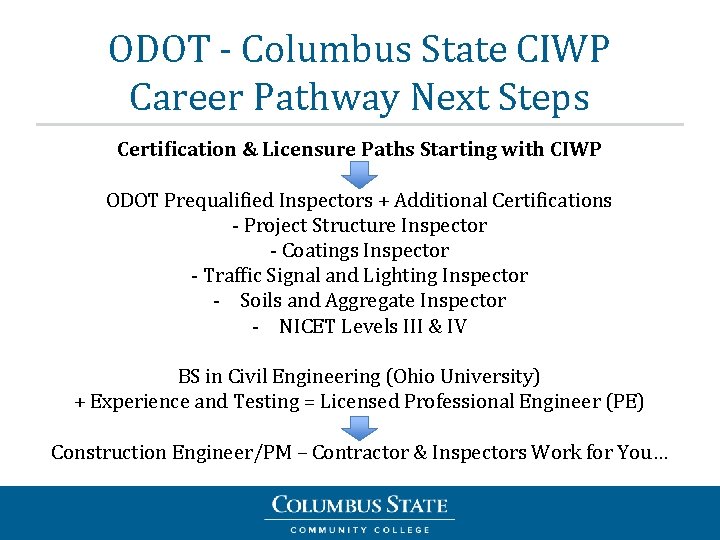 ODOT - Columbus State CIWP
Career Pathway Next Steps

Certification & Licensure Paths Starting with CIWP

ODOT Prequalified Inspectors + Additional Certifications
- Project Structure Inspector
- Coatings Inspector
- Traffic Signal and Lighting Inspector
- Soils and Aggregate Inspector
- NICET Levels III & IV

BS in Civil Engineering (Ohio University)
+ Experience and Testing = Licensed Professional Engineer (PE)

Construction Engineer/PM – Contractor & Inspectors Work for You…

COLUMBUS STATE
COMMUNITY COLLEGE